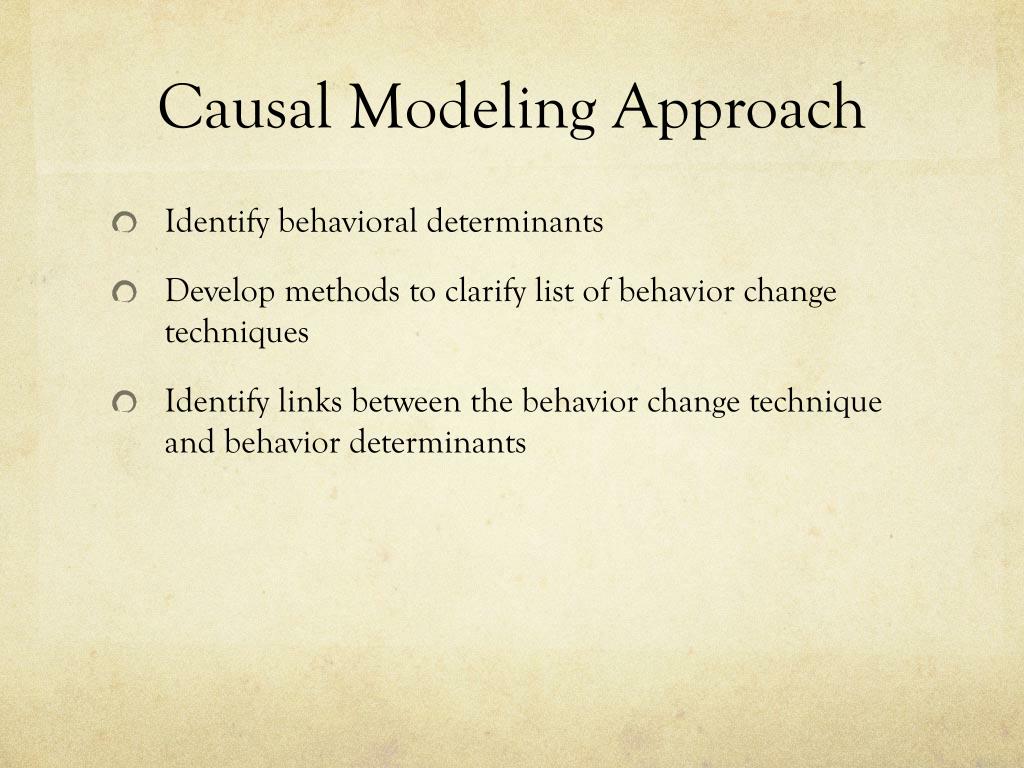 Causal Modeling Approach

Identify behavioral determinants

Develop methods to clarify list of behavior change techniques

Identify links between the behavior change technique and behavior determinants